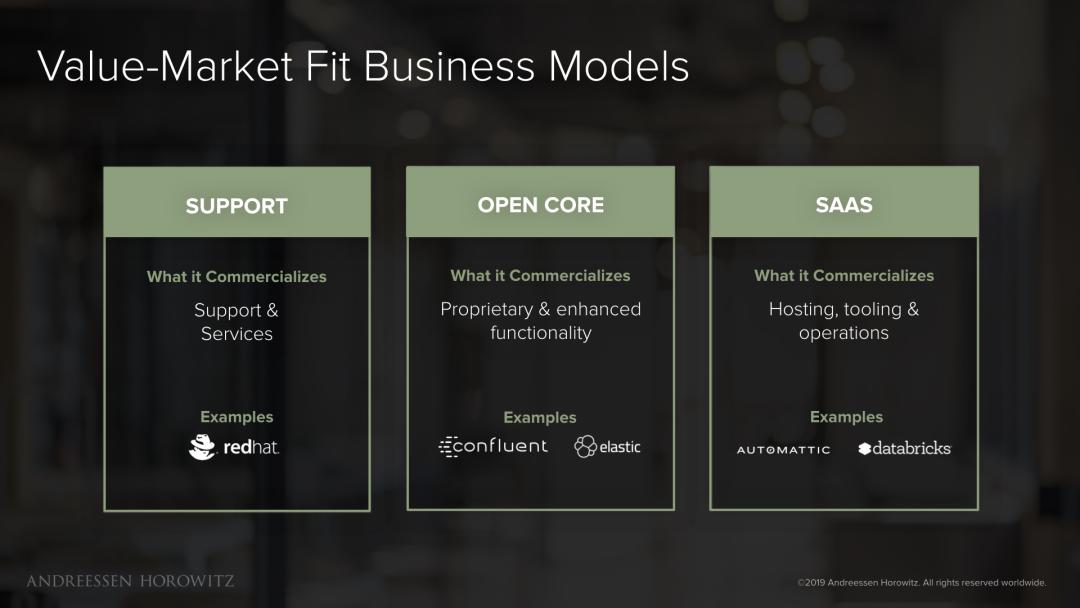 Value-Market Fit Business Models

SUPPORT

What it Commercializes

Support & Services

Examples

redhat.

OPEN CORE

What it Commercializes

Proprietary & enhanced functionality

Examples

confluent elastic

SAAS

What it Commercializes

Hosting, tooling & operations

Examples

AUTOMATTIC databricks

ANDREESSEN HOROWITZ

©2019 Andreessen Horowitz. All rights reserved worldwide.